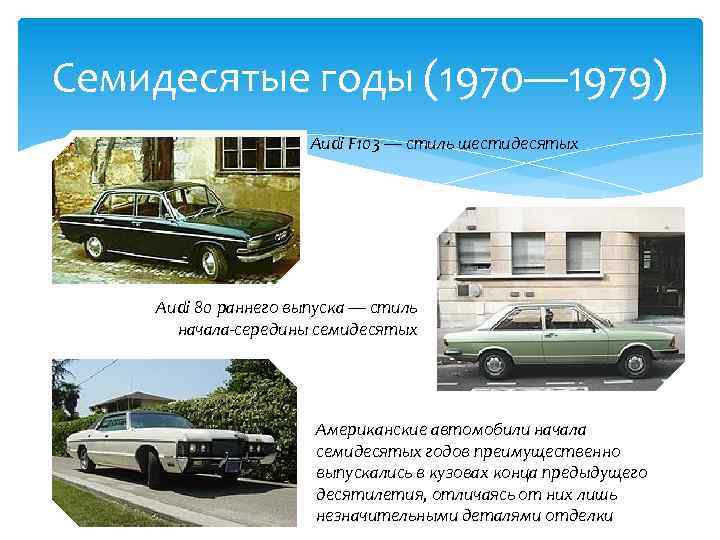 Семидесятые годы (1970—1979)

Audi F103 — стиль шестидесятых

Audi 80 раннего выпуска — стиль начала-середины семидесятых

Американские автомобили начала семидесятых годов преимущественно выпускались в кузовах конца предыдущего десятилетия, отличаясь от них лишь незначительными деталями отделки